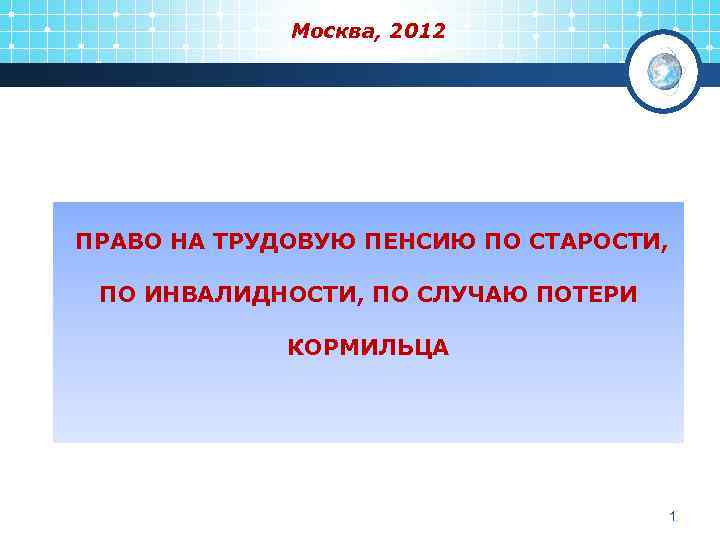 Москва, 2012

ПРАВО НА ТРУДОВУЮ ПЕНСИЮ ПО СТАРОСТИ,

ПО ИНВАЛИДНОСТИ, ПО СЛУЧАЮ ПОТЕРИ

КОРМИЛЬЦА

1